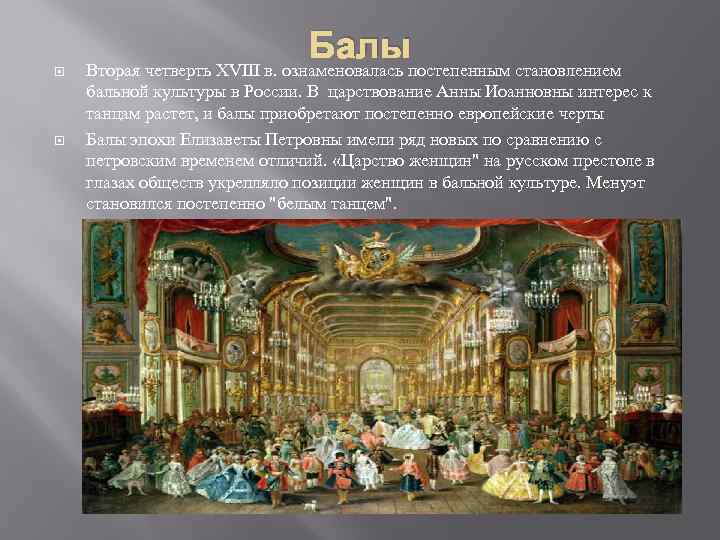 Балы

Вторая четверть XVIII в. ознаменовалась постепенным становлением бальной культуры в России. В царствование Анны Иоанновны интерес к танцам растет, и балы приобретают постепенно европейские черты

Балы эпохи Елизаветы Петровны имели ряд новых по сравнению с петровским временем отличий. «Царство женщин" на русском престоле в глазах обществ укрепляло позиции женщин в бальной культуре. Менуэт становился постепенно "белым танцем".